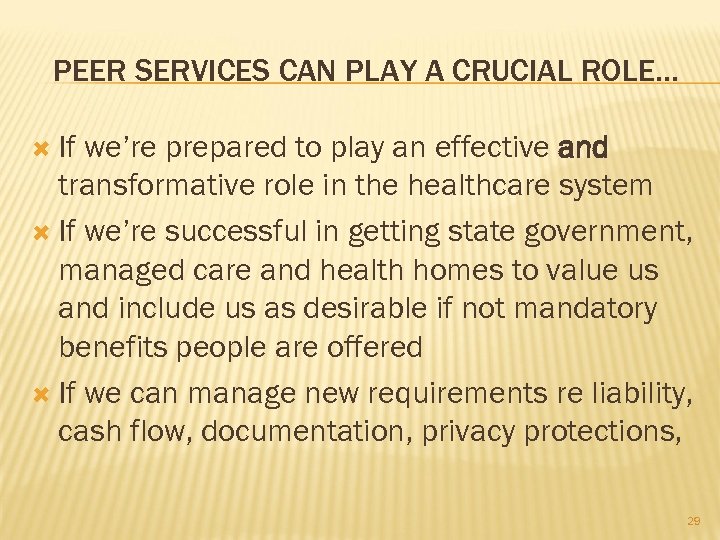 PEER SERVICES CAN PLAY A CRUCIAL ROLE…

If we're prepared to play an effective and transformative role in the healthcare system

If we're successful in getting state government, managed care and health homes to value us and include us as desirable if not mandatory benefits people are offered

If we can manage new requirements re liability, cash flow, documentation, privacy protections,

29